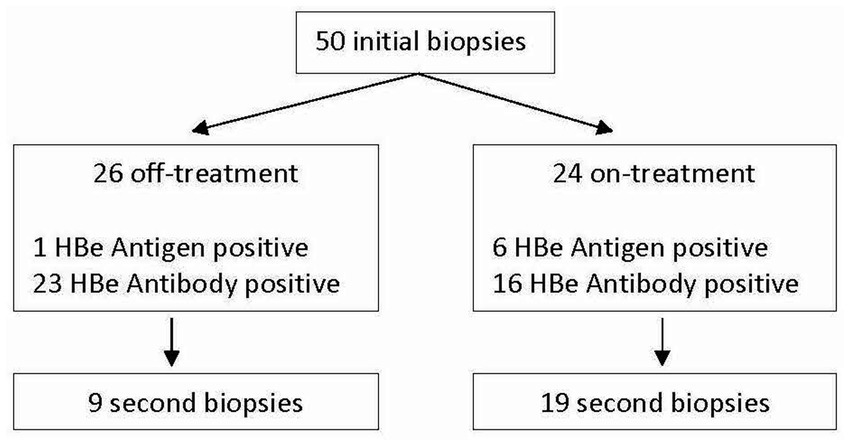 50 initial biopsies

26 off-treatment

1 HBe Antigen positive
23 HBe Antibody positive

9 second biopsies

24 on-treatment

6 HBe Antigen positive
16 HBe Antibody positive

19 second biopsies